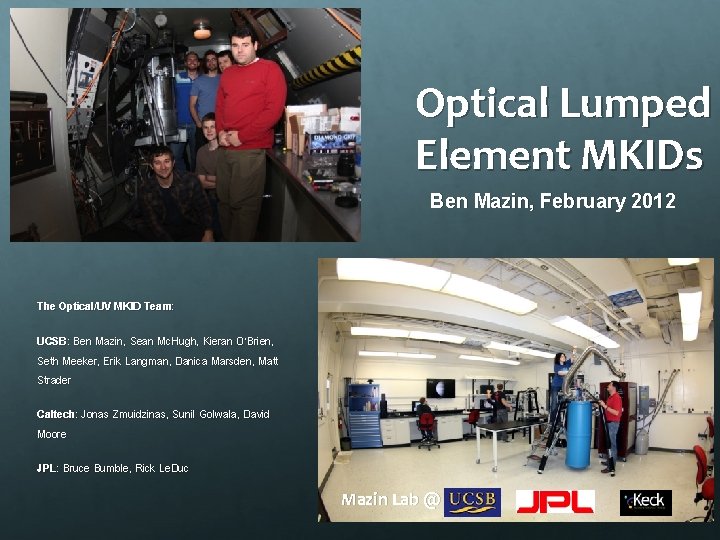 Optical Lumped Element MKIDs

Ben Mazin, February 2012

The Optical/UV MKID Team:

UCSB: Ben Mazin, Sean McHugh, Kieran O'Brien, Seth Meeker, Erik Langman, Danica Marsden, Matt Strader

Caltech: Jonas Zmuidzinas, Sunil Golwala, David Moore

JPL: Bruce Bumble, Rick LeDuc

Mazin Lab @ UCSB JPL Keck